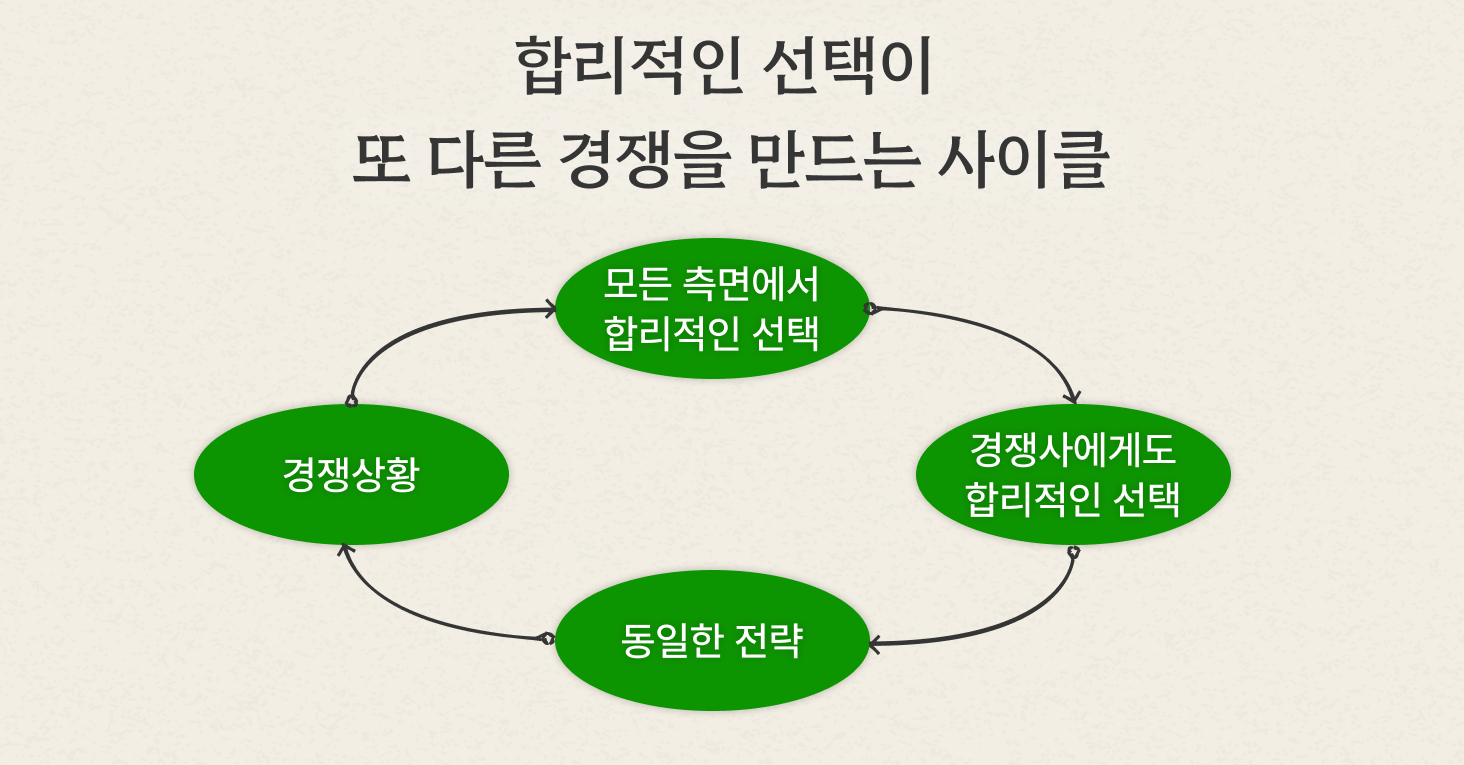 합리적인 선택이
또 다른 경쟁을 만드는 사이클

모든 측면에서
합리적인 선택

경쟁사에게도
합리적인 선택

동일한 전략

경쟁상황